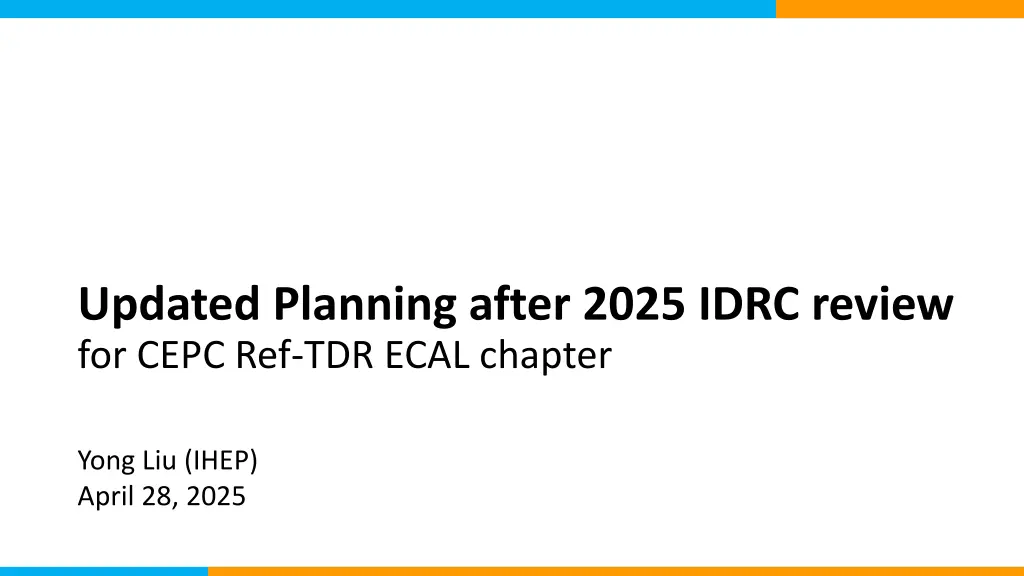 Updated Planning after 2025 IDRC review
for CEPC Ref-TDR ECAL chapter

Yong Liu (IHEP)
April 28, 2025